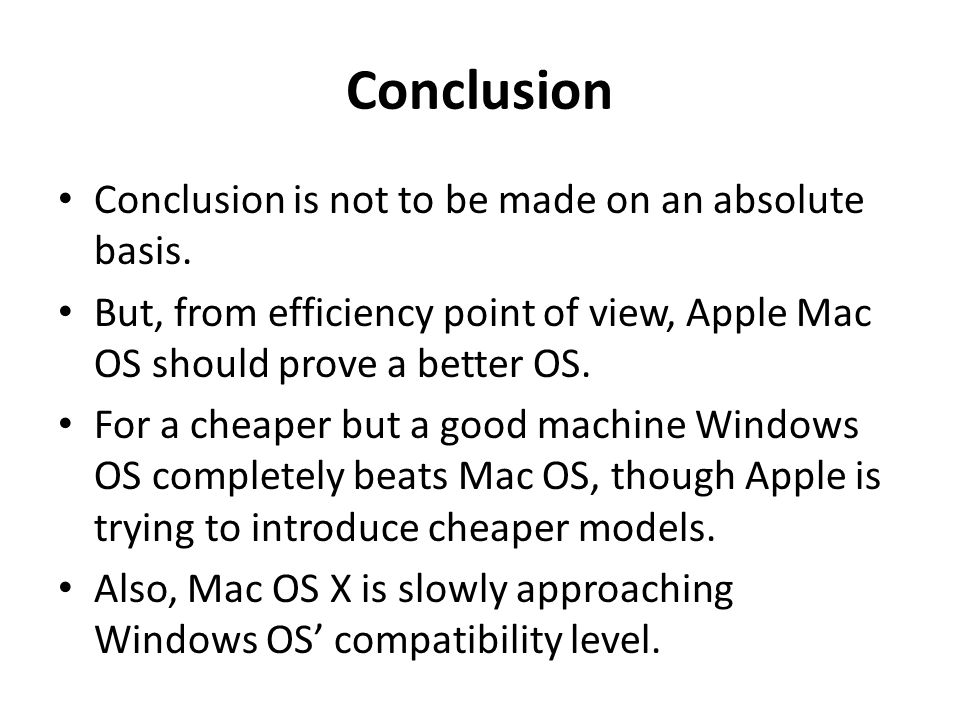 Conclusion

• Conclusion is not to be made on an absolute basis.
• But, from efficiency point of view, Apple Mac OS should prove a better OS.
• For a cheaper but a good machine Windows OS completely beats Mac OS, though Apple is trying to introduce cheaper models.
• Also, Mac OS X is slowly approaching Windows OS’ compatibility level.